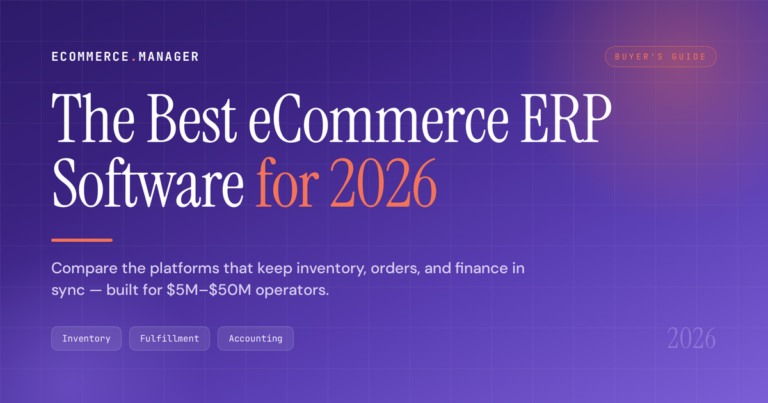 ECOMMERCE.MANAGER

BUYER'S GUIDE

The Best eCommerce ERP Software for 2026

Compare the platforms that keep inventory, orders, and finance in sync — built for \$5M–\$50M operators.

Inventory

Fulfillment

Accounting

2026